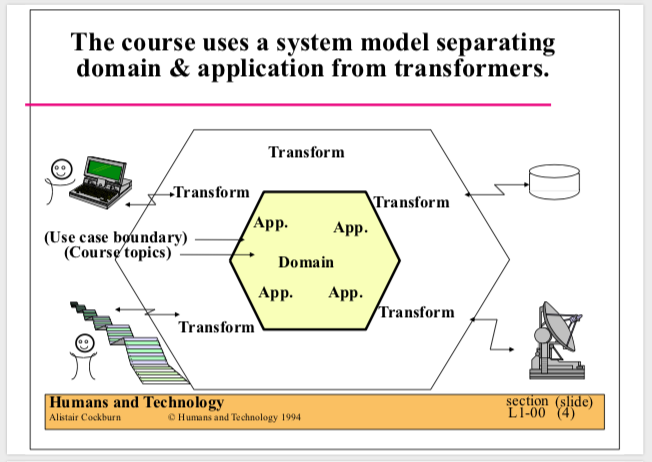 The course uses a system model separating domain & application from transformers.

Transform

Transform

Transform

(Use case boundary)
(Course topics)

App.

App.

Domain

App.

App.

Transform

Transform

Humans and Technology
Alistair Cockburn © Humans and Technology 1994

section (slide)
L1-00 (4)